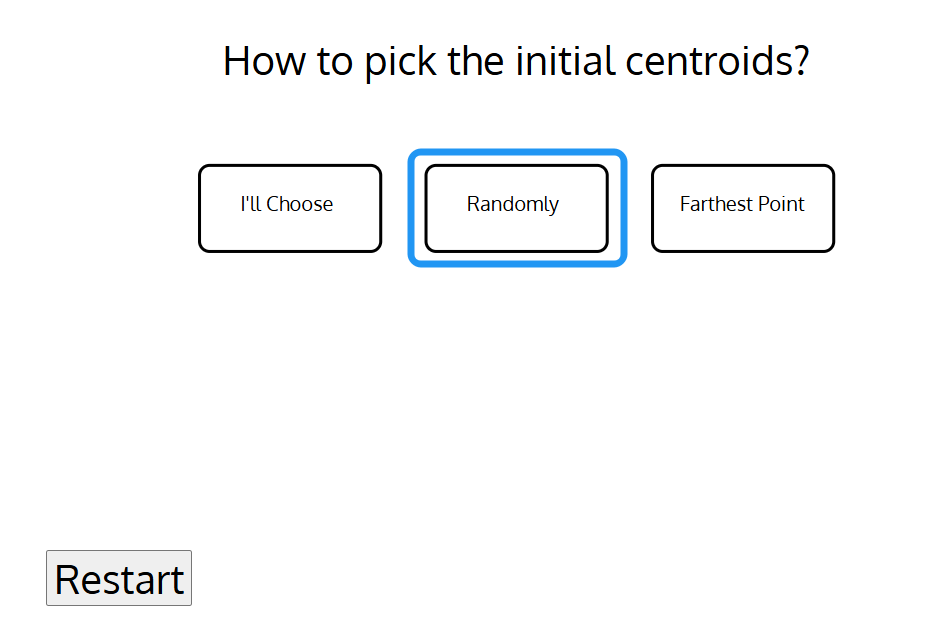 How to pick the initial centroids?

I'll Choose

Randomly

Farthest Point

Restart